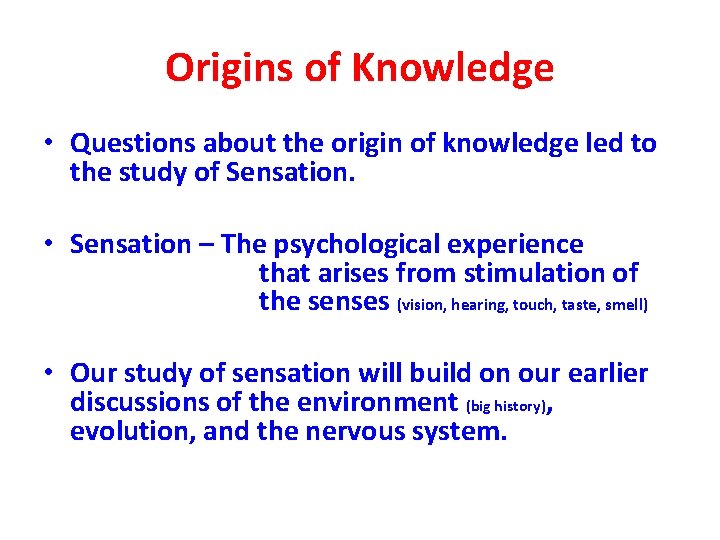 Origins of Knowledge

• Questions about the origin of knowledge led to the study of Sensation.

• Sensation – The psychological experience that arises from stimulation of the senses (vision, hearing, touch, taste, smell)

• Our study of sensation will build on our earlier discussions of the environment (big history), evolution, and the nervous system.